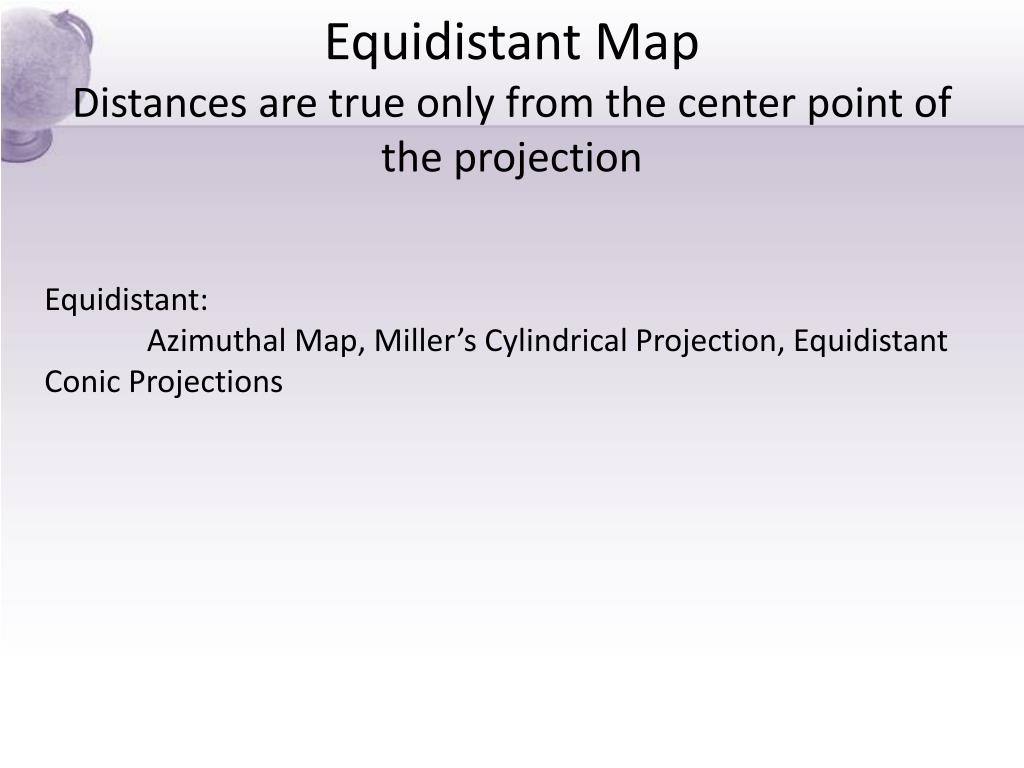 Equidistant Map
Distances are true only from the center point of the projection

Equidistant:
Azimuthal Map, Miller’s Cylindrical Projection, Equidistant Conic Projections